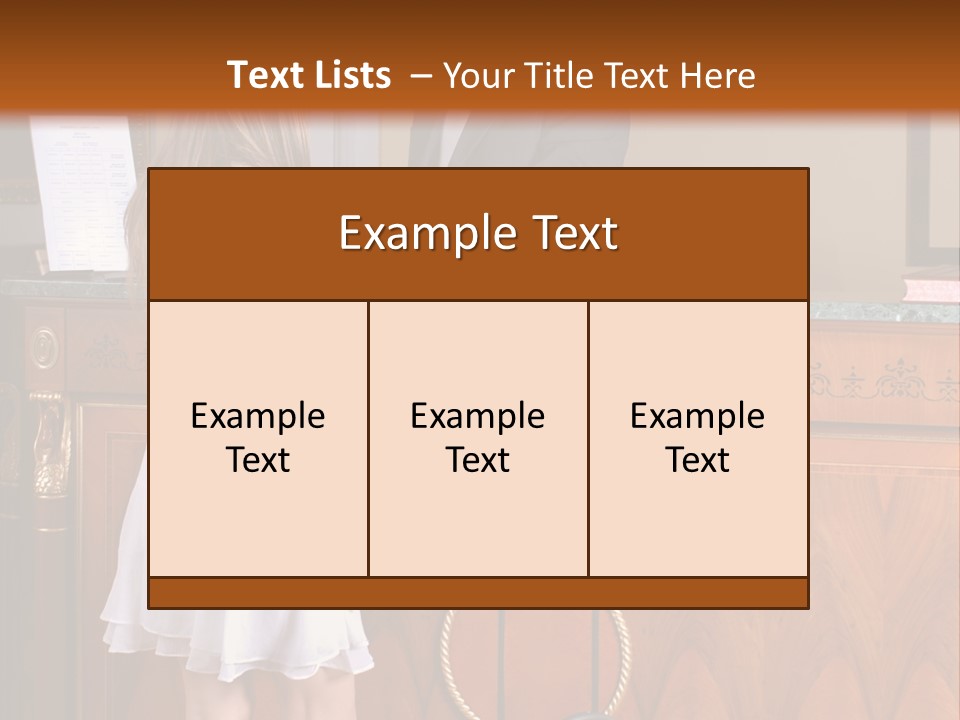 Text Lists – Your Title Text Here

Example Text

Example Text

Example Text

Example Text